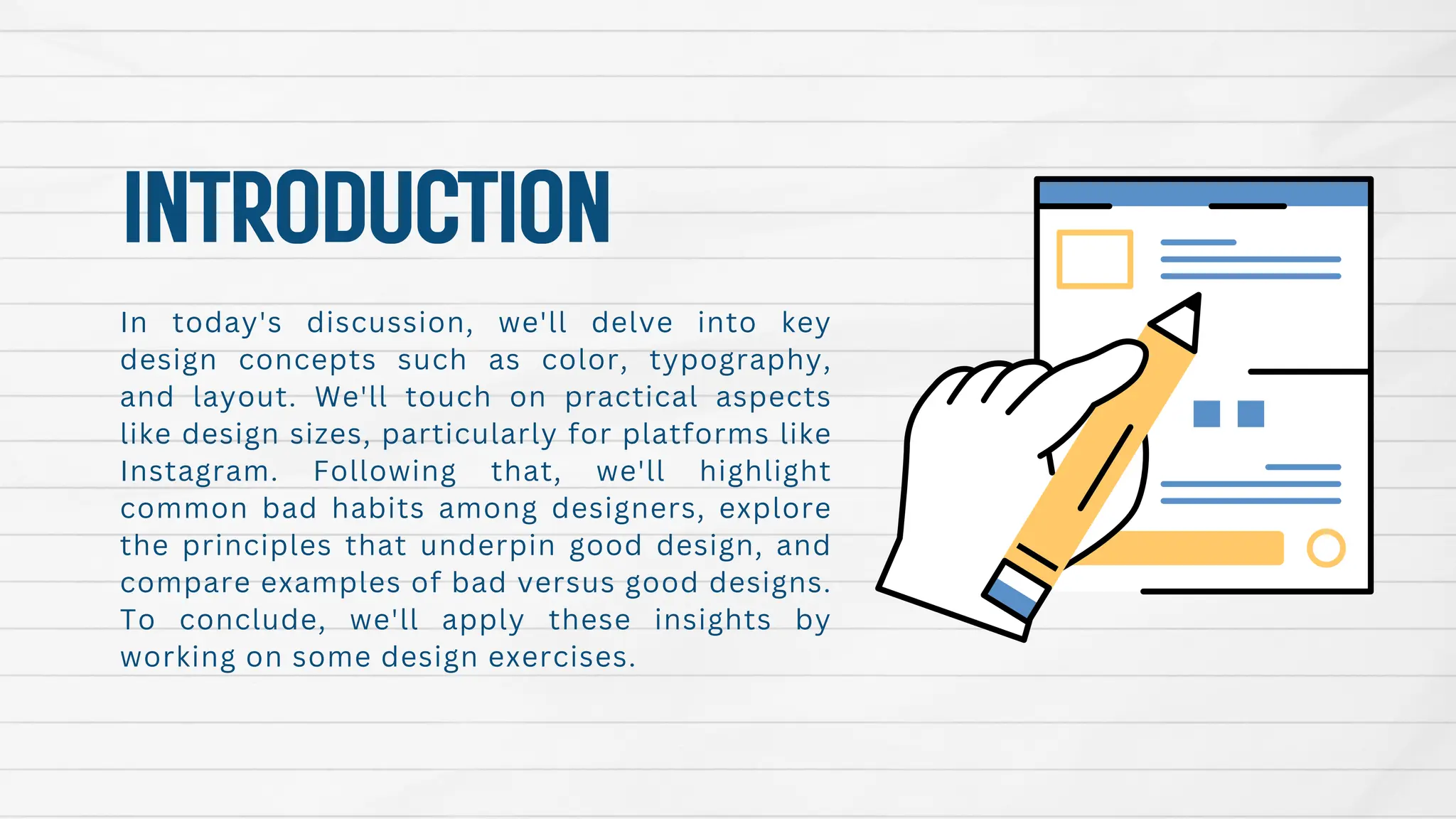 INTRODUCTION

In today's discussion, we'll delve into key design concepts such as color, typography, and layout. We'll touch on practical aspects like design sizes, particularly for platforms like Instagram. Following that, we'll highlight common bad habits among designers, explore the principles that underpin good design, and compare examples of bad versus good designs. To conclude, we'll apply these insights by working on some design exercises.